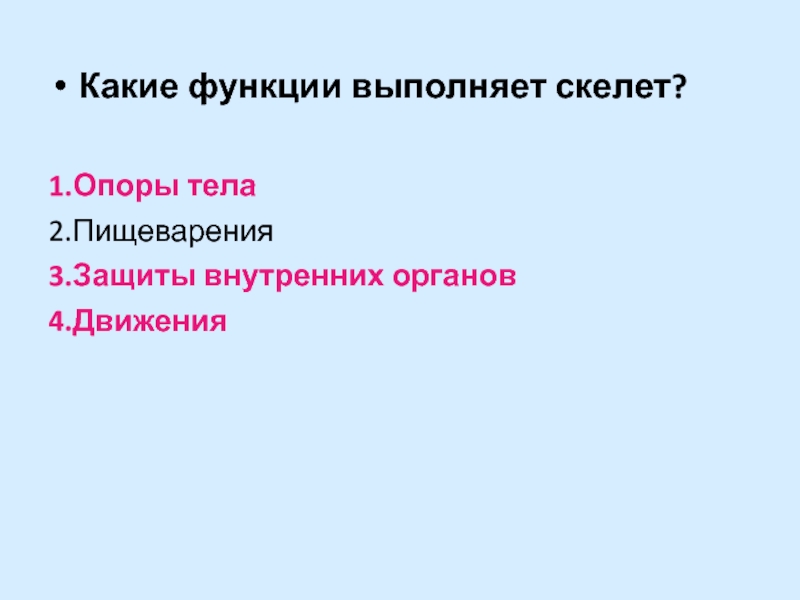 • Какие функции выполняет скелет?

1.Опоры тела
2.Пищеварения
3.Защиты внутренних органов
4.Движения